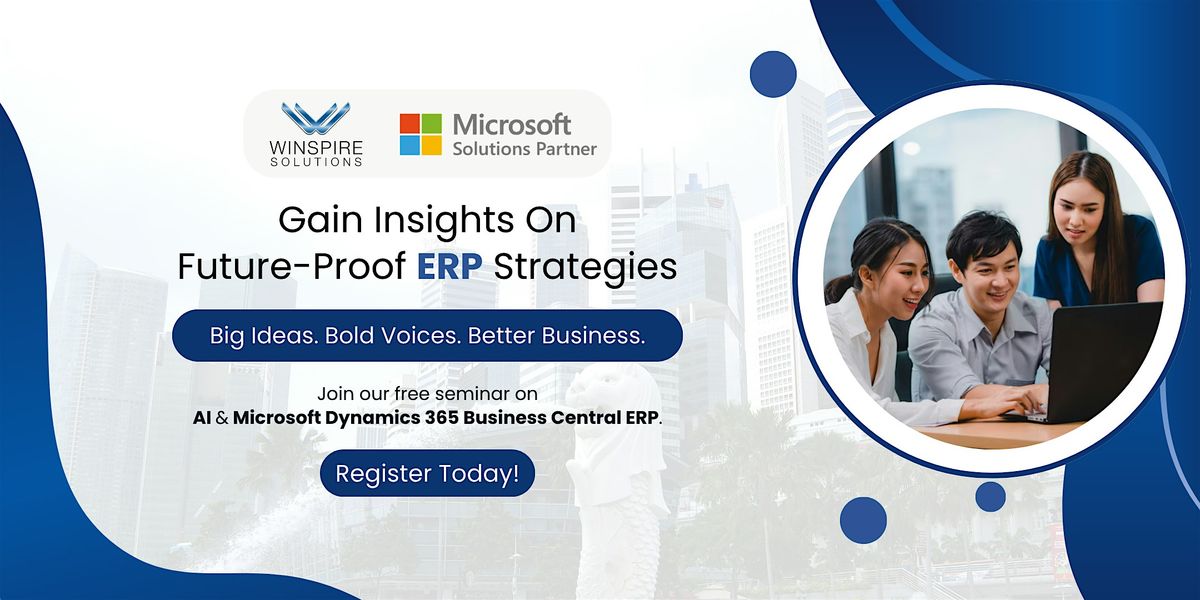 WINSPIRE SOLUTIONS

Microsoft Solutions Partner

Gain Insights On Future-Proof ERP Strategies

Big Ideas. Bold Voices. Better Business.

Join our free seminar on AI & Microsoft Dynamics 365 Business Central ERP.

Register Today!